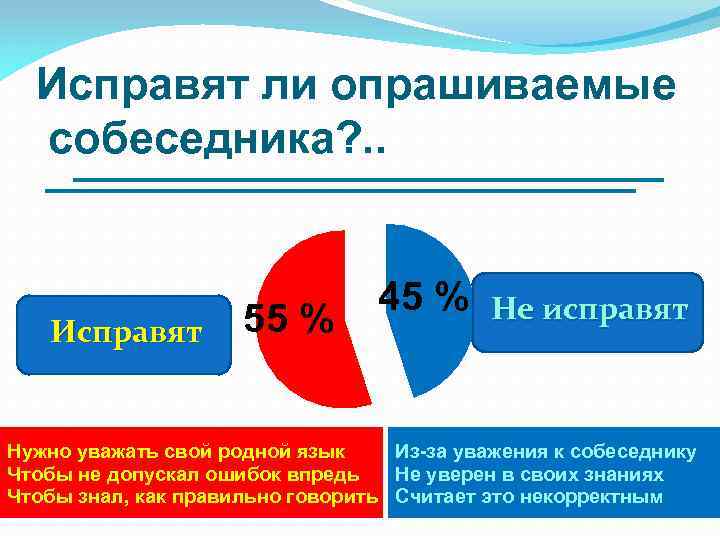 Исправят ли опрашиваемые собеседника?..

Исправят

55 %

45 %

Не исправят

Нужно уважать свой родной язык
Чтобы не допускал ошибок впредь
Чтобы знал, как правильно говорить

Из-за уважения к собеседнику
Не уверен в своих знаниях
Считает это некорректным